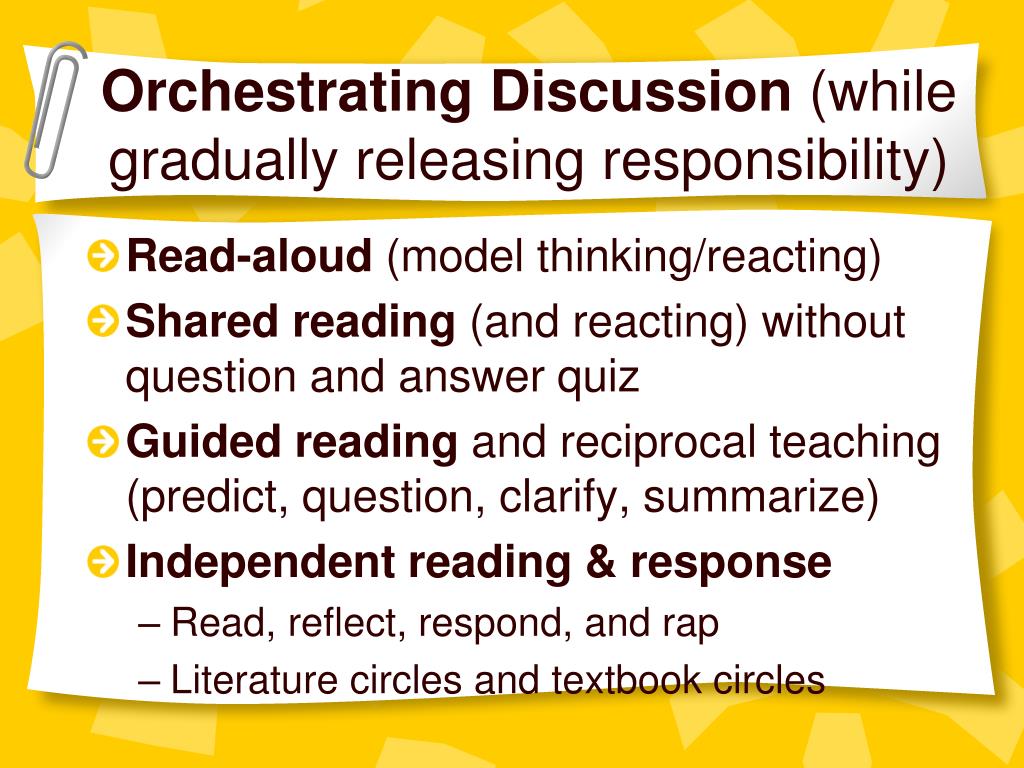 Orchestrating Discussion (while gradually releasing responsibility)

Read-aloud (model thinking/reacting)

Shared reading (and reacting) without question and answer quiz

Guided reading and reciprocal teaching (predict, question, clarify, summarize)

Independent reading & response

– Read, reflect, respond, and rap

– Literature circles and textbook circles